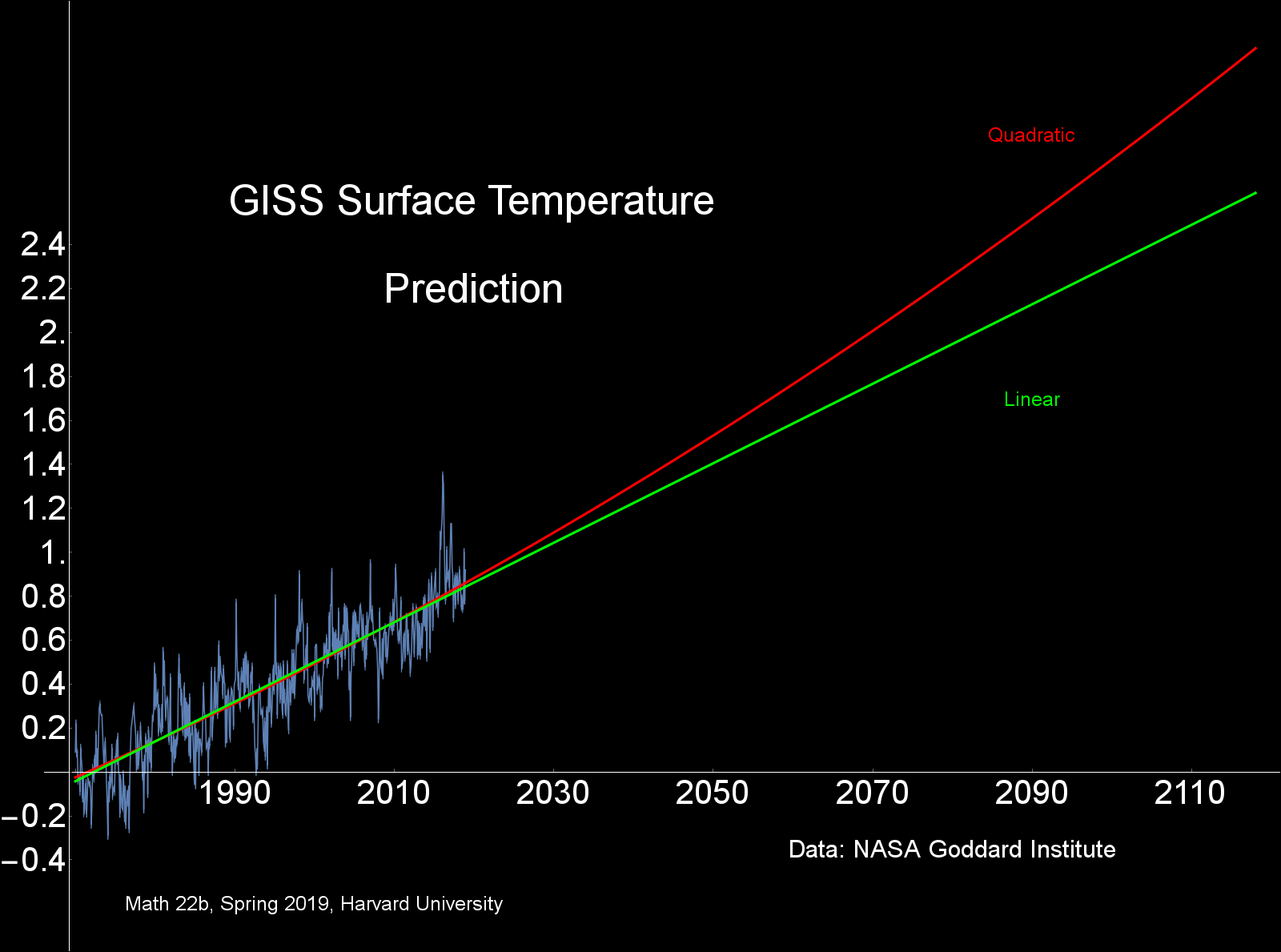 Quadratic

GISS Surface Temperature

Prediction

Linear

2.4
2.2
2.
1.8
1.6
1.4
1.2
1.
0.8
0.6
0.4
0.2
−0.2
−0.4

1990
2010
2030
2050
2070
2090
2110

Data: NASA Goddard Institute

Math 22b, Spring 2019, Harvard University